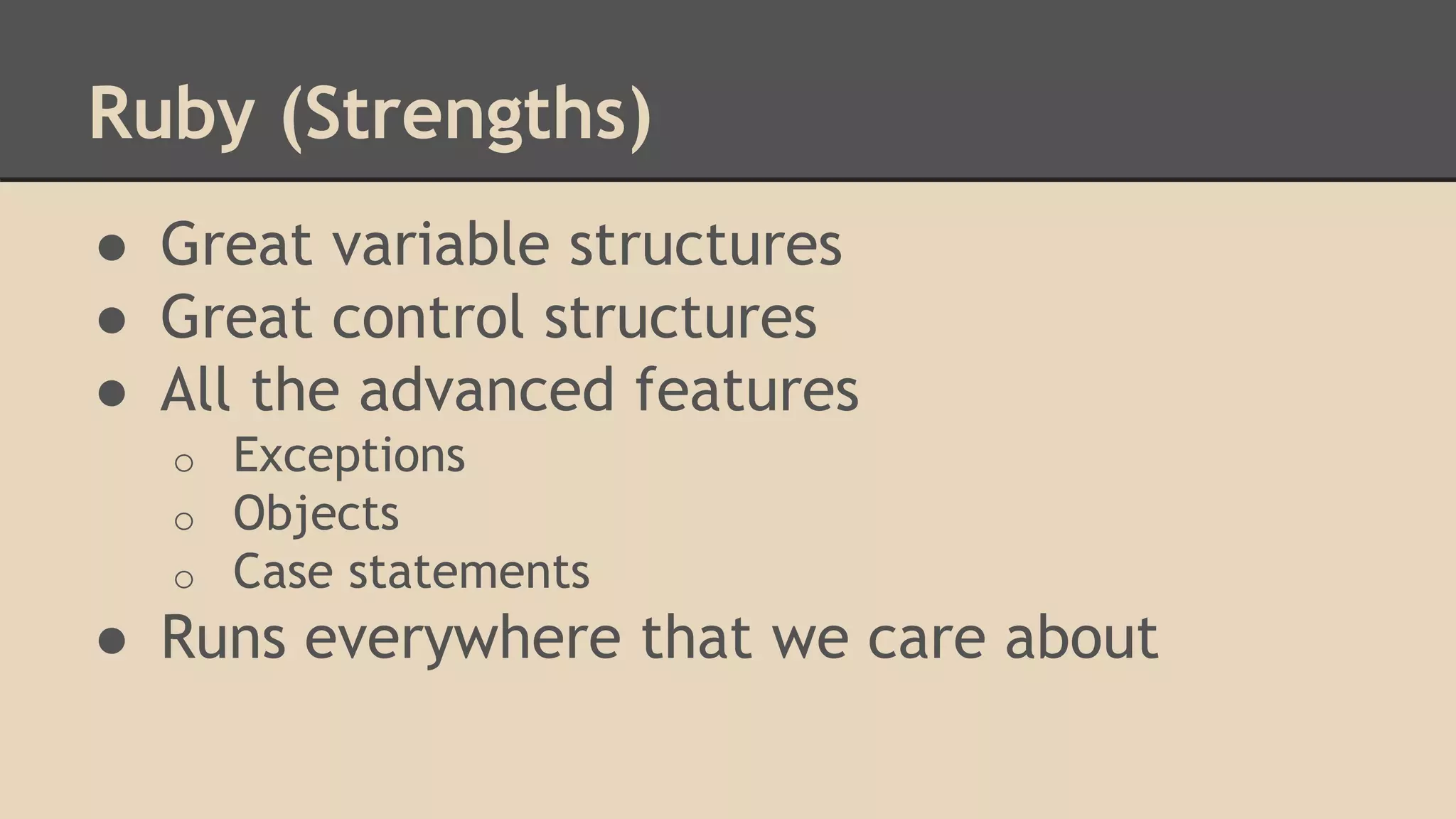 Ruby (Strengths)

● Great variable structures
● Great control structures
● All the advanced features
  ○ Exceptions
  ○ Objects
  ○ Case statements
● Runs everywhere that we care about